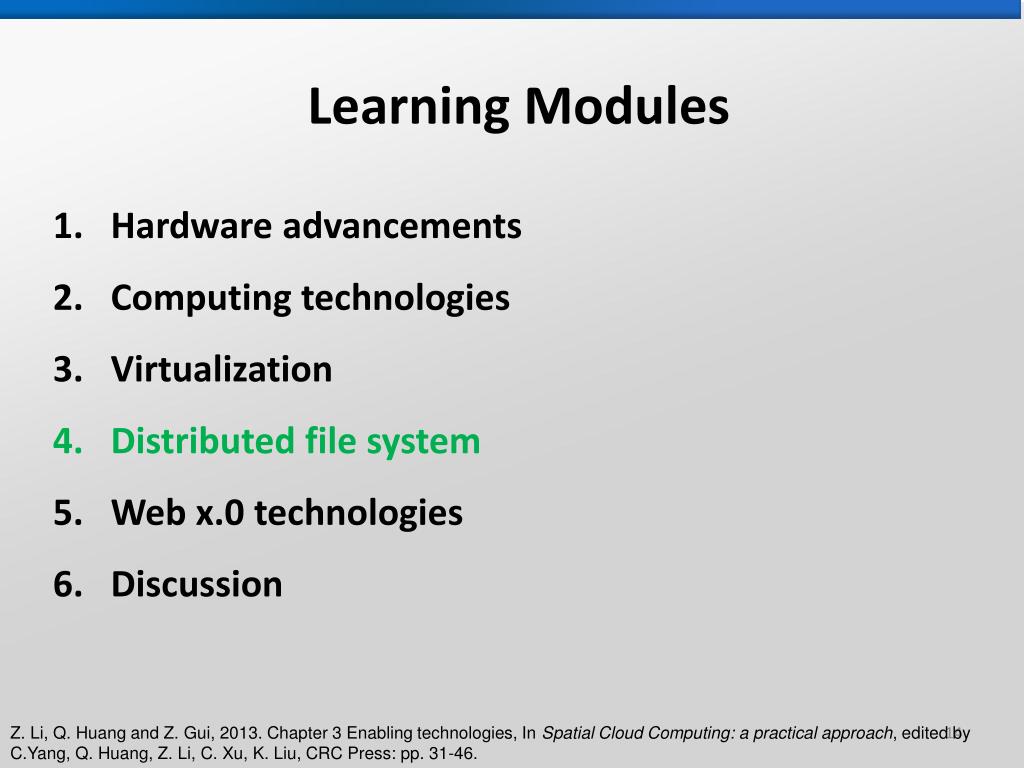 Learning Modules

1. Hardware advancements
2. Computing technologies
3. Virtualization
4. Distributed file system
5. Web x.0 technologies
6. Discussion

Z. Li, Q. Huang and Z. Gui, 2013. Chapter 3 Enabling technologies, In Spatial Cloud Computing: a practical approach, edited by C.Yang, Q. Huang, Z. Li, C. Xu, K. Liu, CRC Press: pp. 31-46.